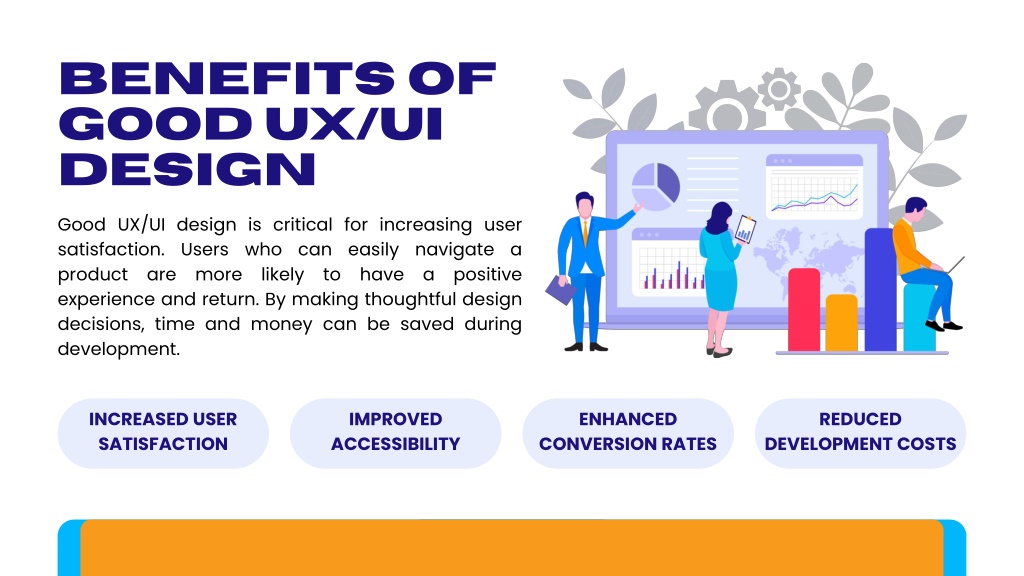 BENEFITS OF GOOD UX/UI DESIGN

Good UX/UI design is critical for increasing user satisfaction. Users who can easily navigate a product are more likely to have a positive experience and return. By making thoughtful design decisions, time and money can be saved during development.

INCREASED USER SATISFACTION

IMPROVED ACCESSIBILITY

ENHANCED CONVERSION RATES

REDUCED DEVELOPMENT COSTS